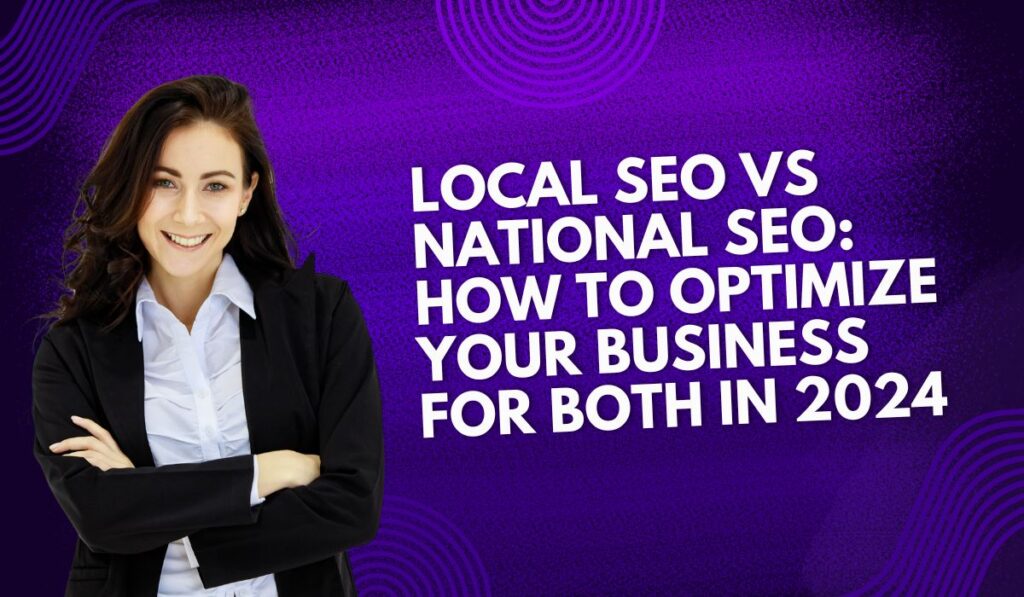 LOCAL SEO VS NATIONAL SEO: HOW TO OPTIMIZE YOUR BUSINESS FOR BOTH IN 2024